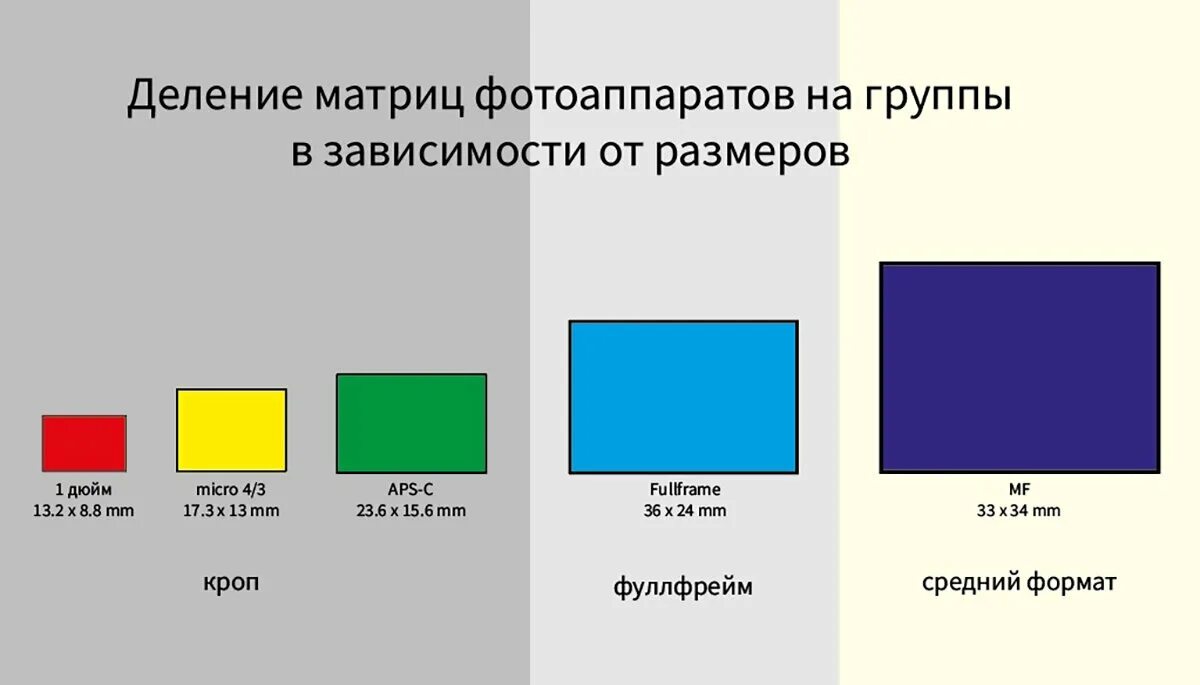 Деление матриц фотоаппаратов на группы в зависимости от размеров

1 дюйм
13.2 x 8.8 mm

micro 4/3
17.3 x 13 mm

APS-C
23.6 x 15.6 mm

Fullframe
36 x 24 mm

MF
33 x 34 mm

кроп

фуллфрейм

средний формат